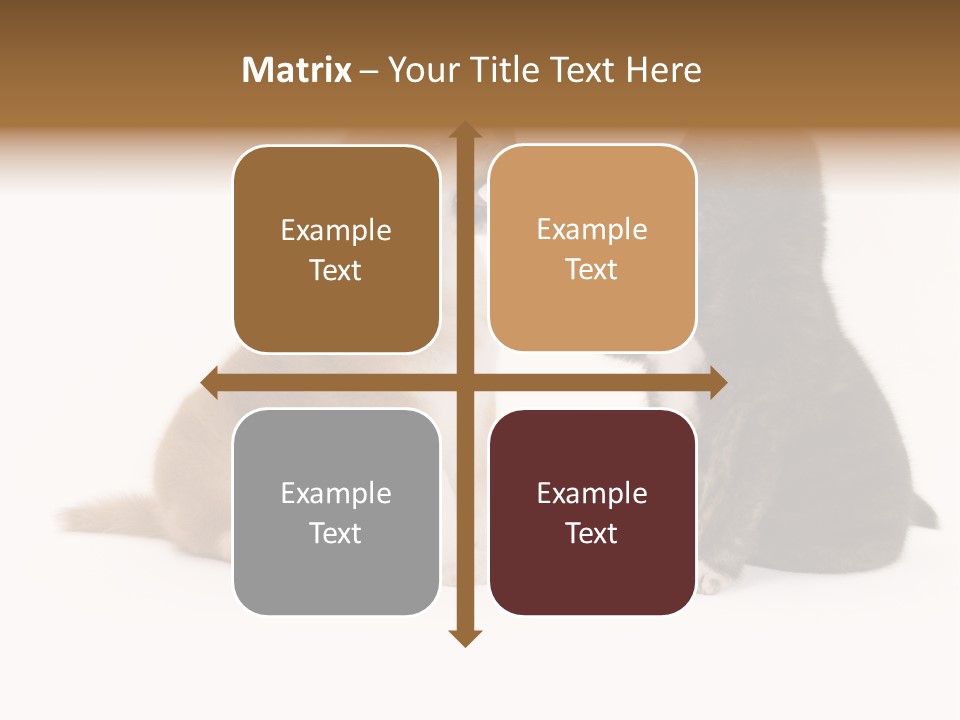 Matrix – Your Title Text Here

Example Text

Example Text

Example Text

Example Text